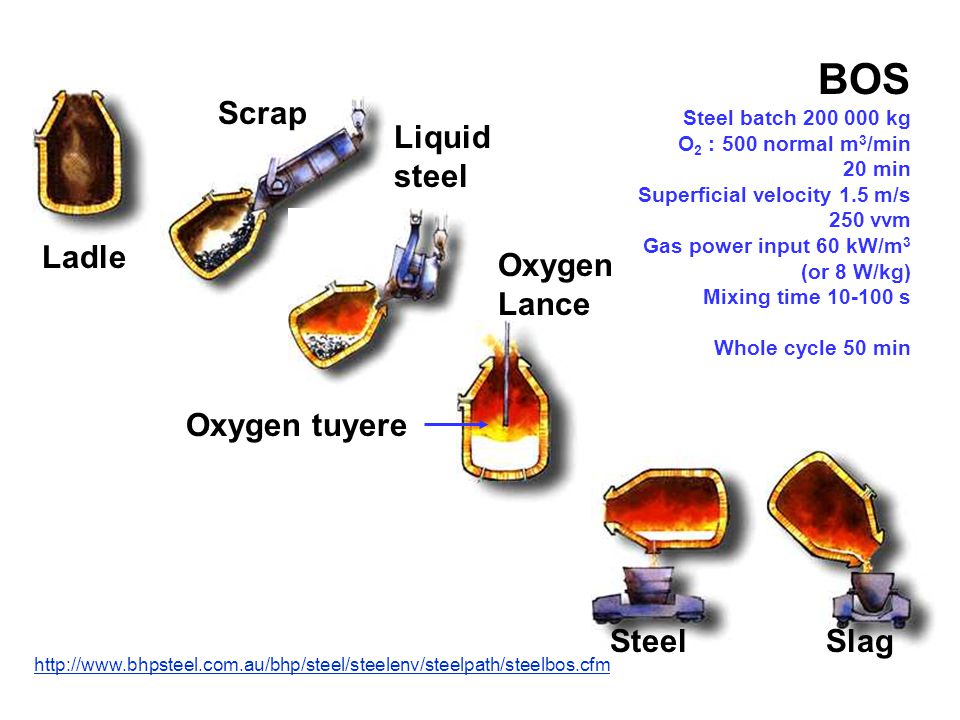 BOS
Steel batch 200 000 kg
$O_2$ : 500 normal $m^3$/min
20 min
Superficial velocity 1.5 m/s
250 vvm
Gas power input 60 kW/$m^3$
(or 8 W/kg)
Mixing time 10-100 s

Whole cycle 50 min

Ladle

Scrap

Liquid steel

Oxygen Lance

Oxygen tuyere

Steel

Slag

http://www.bhpsteel.com.au/bhp/steel/steelenv/steelpath/steelbos.cfm